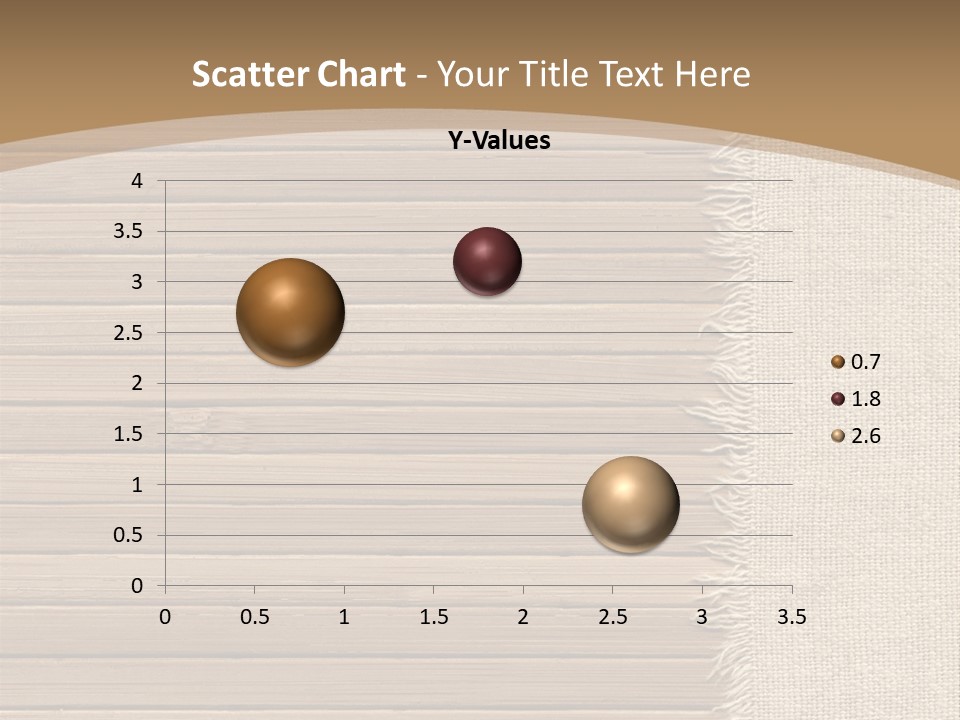 Scatter Chart - Your Title Text Here

Y-Values

4
3.5
3
2.5
2
1.5
1
0.5
0

0 0.5 1 1.5 2 2.5 3 3.5

0.7
1.8
2.6